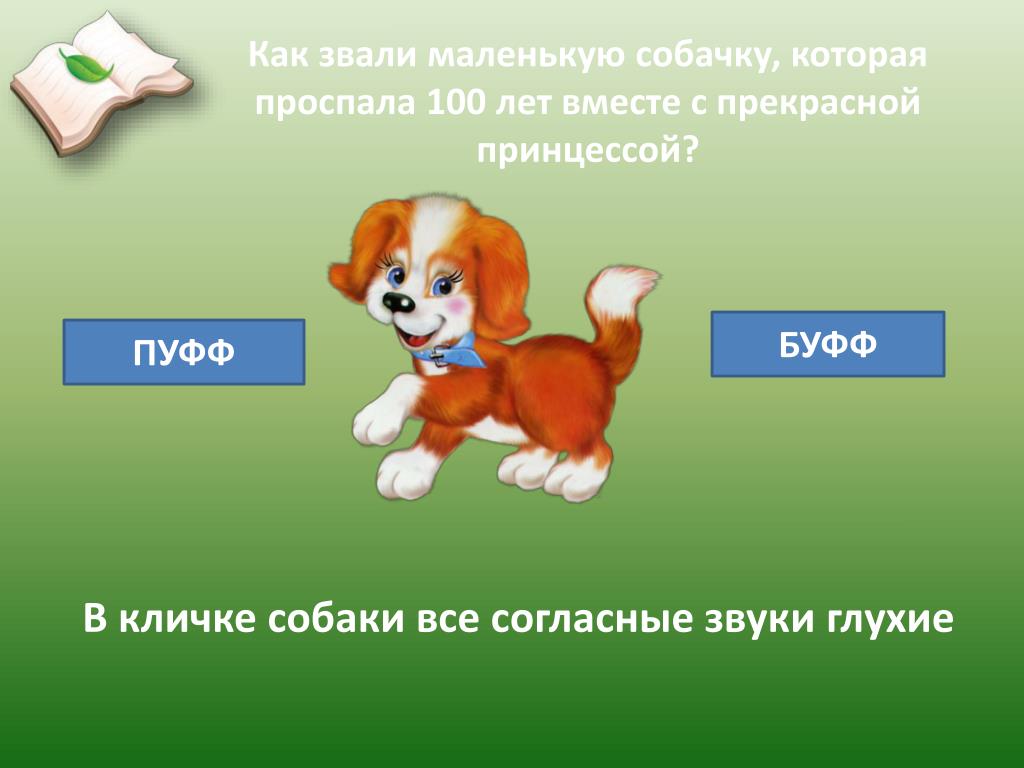 Как звали маленькую собачку, которая проспала 100 лет вместе с прекрасной принцессой?

ПУФФ

БУФФ

В кличке собаки все согласные звуки глухие